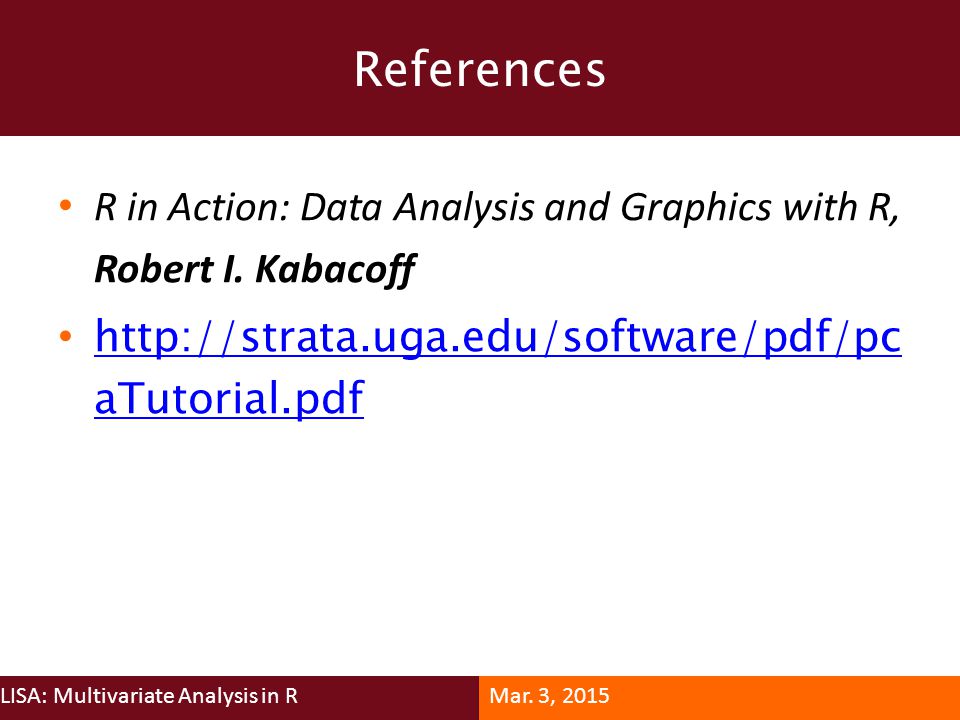 References

• R in Action: Data Analysis and Graphics with R, Robert I. Kabacoff

• http://strata.uga.edu/software/pdf/pcaTutorial.pdf

LISA: Multivariate Analysis in R

Mar. 3, 2015